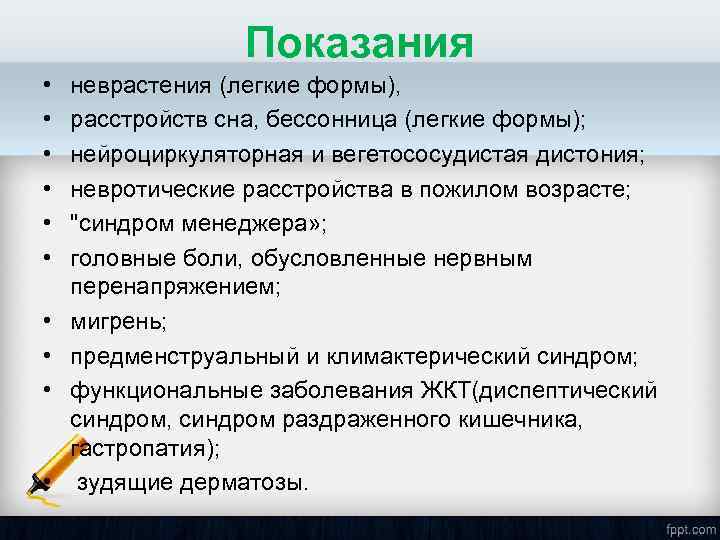 Показания

• неврастения (легкие формы),
• расстройств сна, бессонница (легкие формы);
• нейроциркуляторная и вегетососудистая дистония;
• невротические расстройства в пожилом возрасте;
• "синдром менеджера»;
• головные боли, обусловленные нервным перенапряжением;
• мигрень;
• предменструальный и климактерический синдром;
• функциональные заболевания ЖКТ(диспептический синдром, синдром раздраженного кишечника, гастропатия);
• зудящие дерматозы.

fppt.com